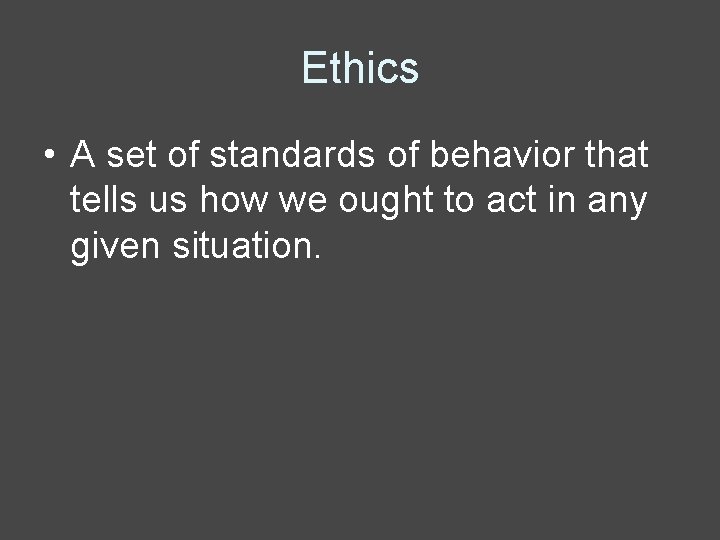 Ethics

• A set of standards of behavior that tells us how we ought to act in any given situation.